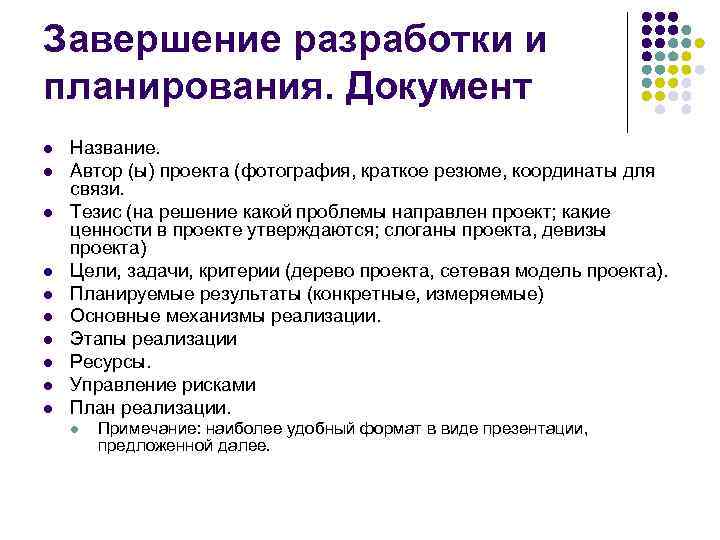 Завершение разработки и планирования. Документ

- Название.
- Автор (ы) проекта (фотография, краткое резюме, координаты для связи.
- Тезис (на решение какой проблемы направлен проект; какие ценности в проекте утверждаются; слоганы проекта, девизы проекта)
- Цели, задачи, критерии (дерево проекта, сетевая модель проекта).
- Планируемые результаты (конкретные, измеряемые)
- Основные механизмы реализации.
- Этапы реализации
- Ресурсы.
- Управление рисками
- План реализации.
  - Примечание: наиболее удобный формат в виде презентации, предложенной далее.